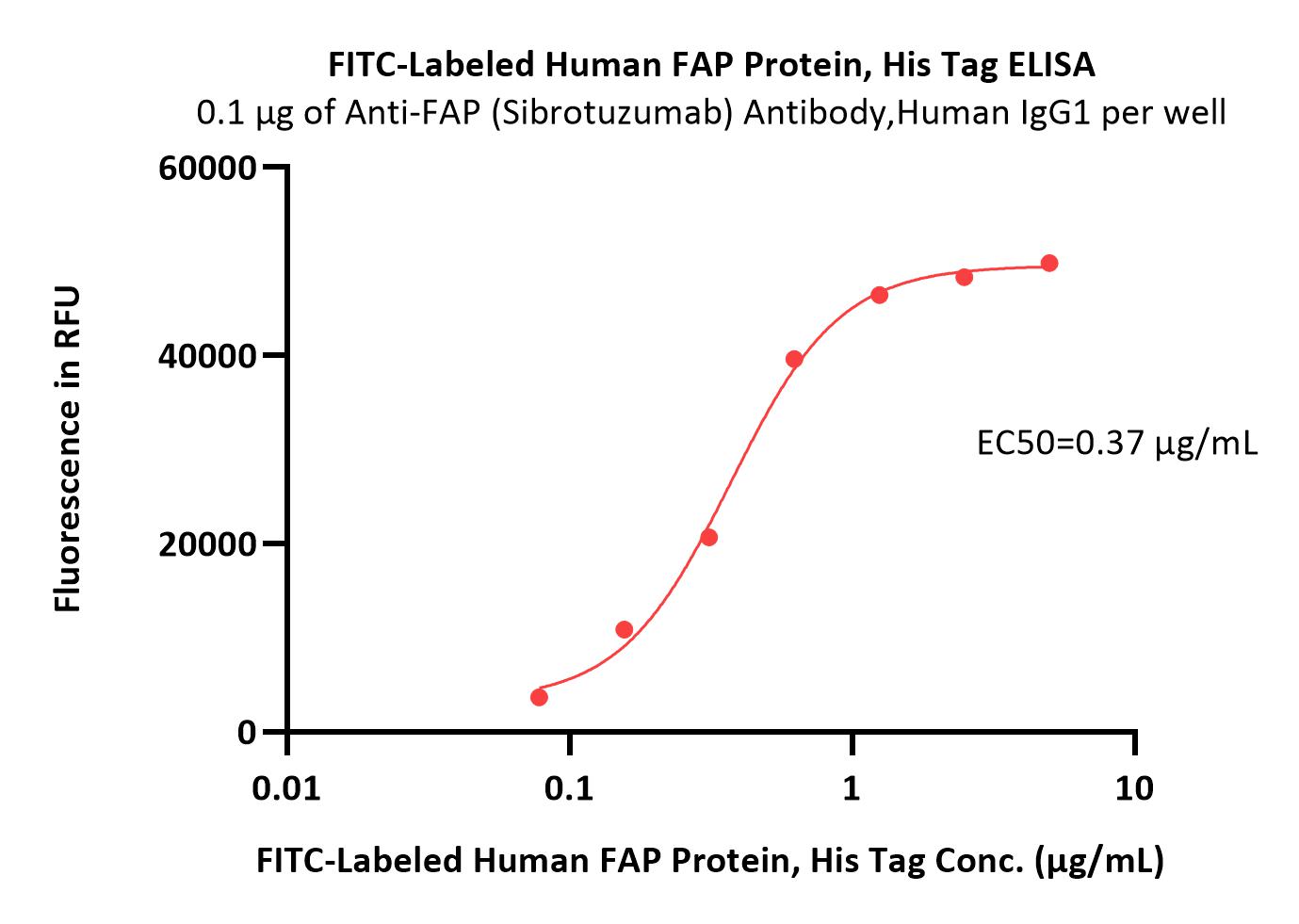 FITC-Labeled Human FAP Protein, His Tag ELISA
0.1 μg of Anti-FAP (Sibrotuzumab) Antibody,Human IgG1 per well

Fluorescence in RFU

60000
40000
20000
0

EC50=0.37 μg/mL

0.01
0.1
1
10

FITC-Labeled Human FAP Protein, His Tag Conc. (μg/mL)